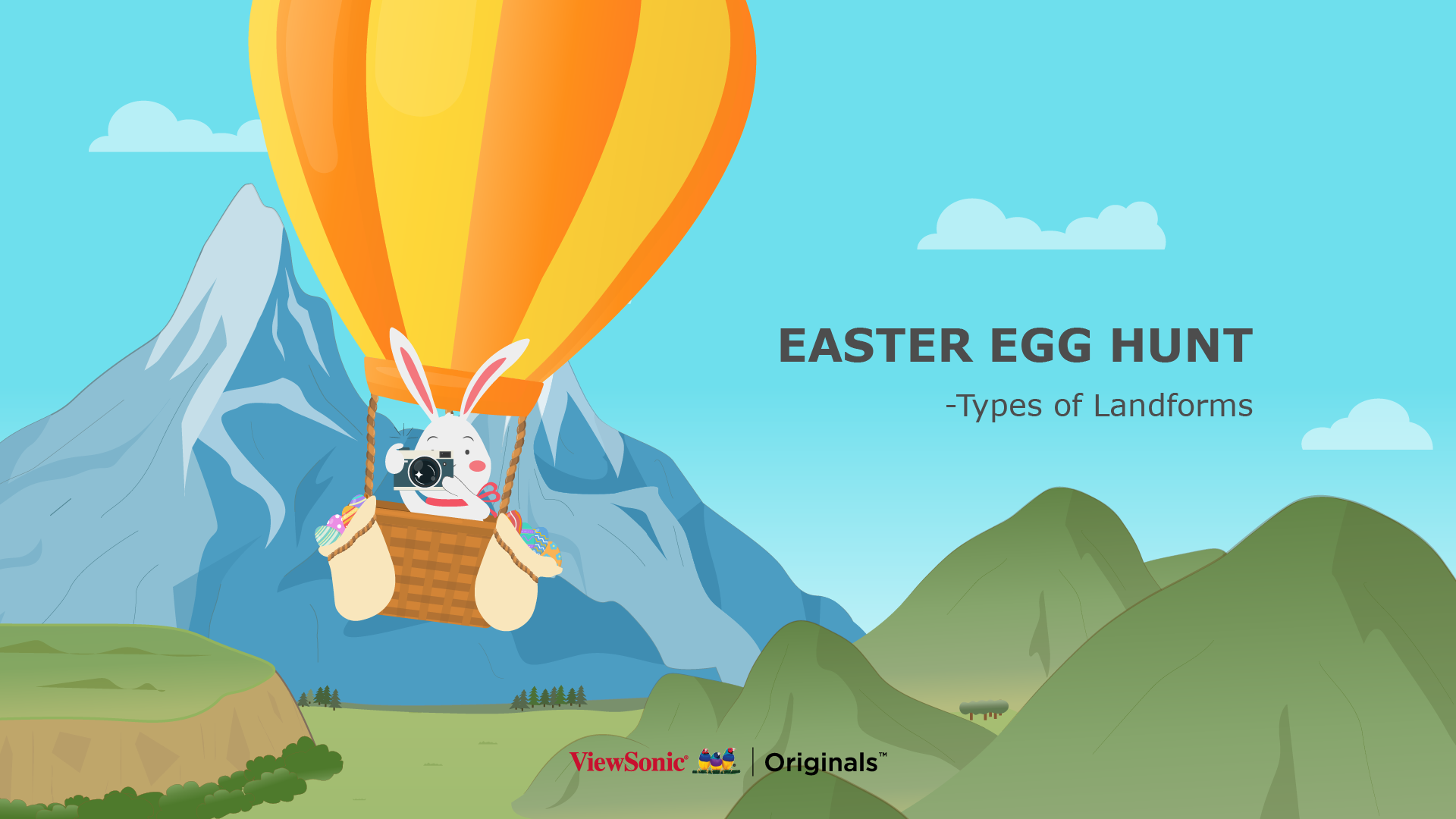 EASTER EGG HUNT

-Types of Landforms

ViewSonic® | Originals™